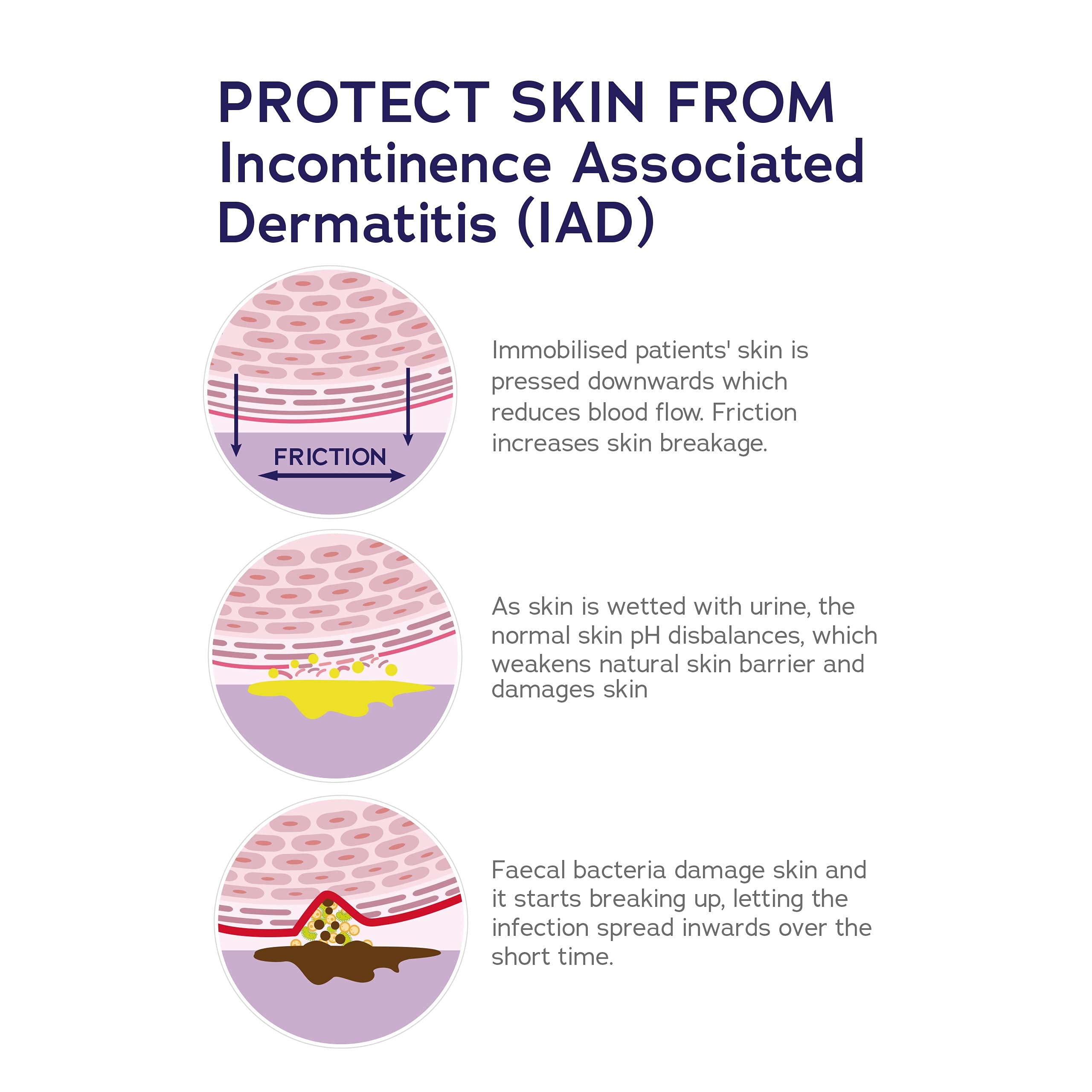 PROTECT SKIN FROM Incontinence Associated Dermatitis (IAD)

FRICTION

Immobilised patients' skin is pressed downwards which reduces blood flow. Friction increases skin breakage.

As skin is wetted with urine, the normal skin pH disbalances, which weakens natural skin barrier and damages skin

Faecal bacteria damage skin and it starts breaking up, letting the infection spread inwards over the short time.